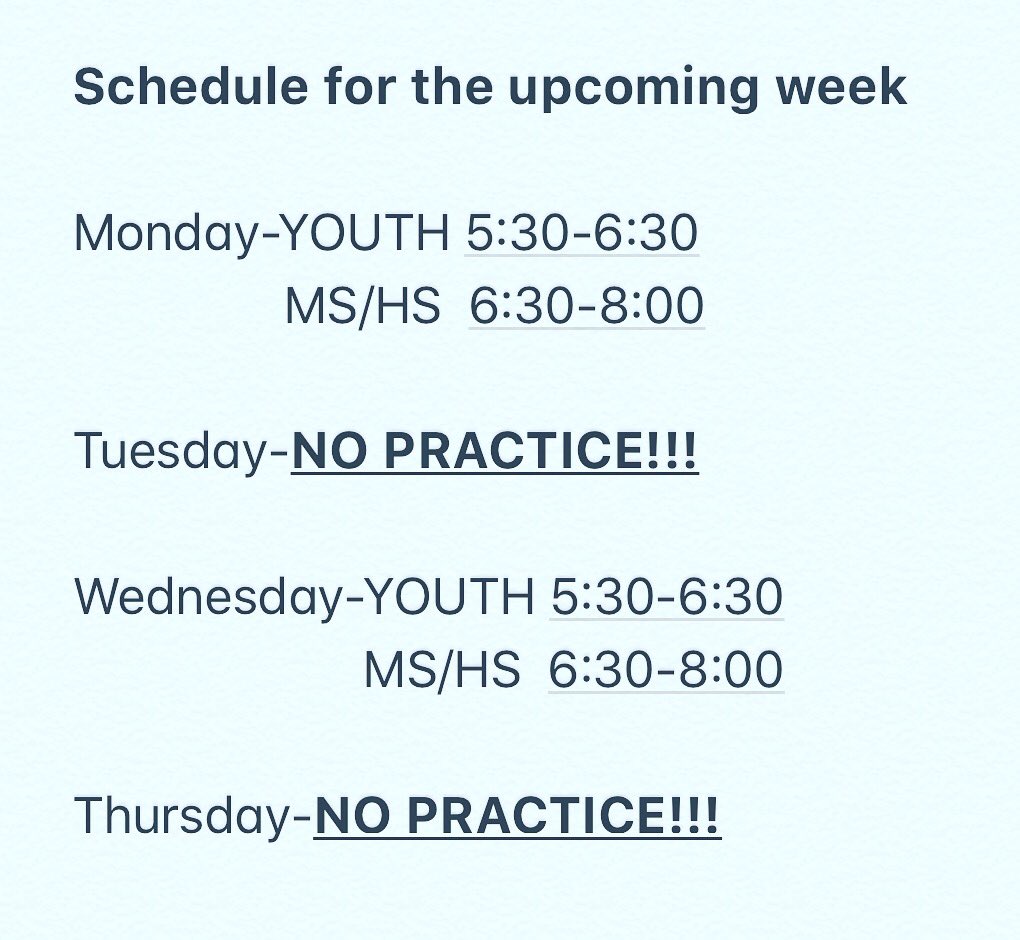 Schedule for the upcoming week

Monday-YOUTH 5:30-6:30
MS/HS 6:30-8:00

Tuesday-NO PRACTICE!!!

Wednesday-YOUTH 5:30-6:30
MS/HS 6:30-8:00

Thursday-NO PRACTICE!!!